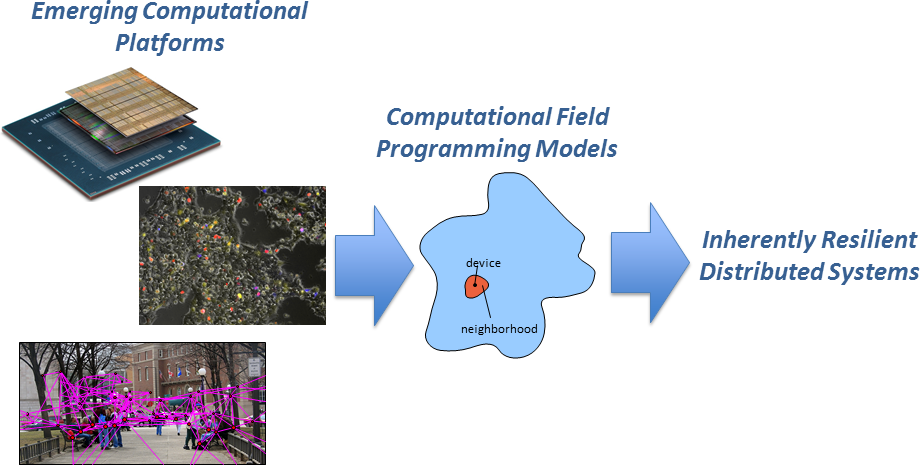 Emerging Computational Platforms

Computational Field Programming Models

device

neighborhood

Inherently Resilient Distributed Systems